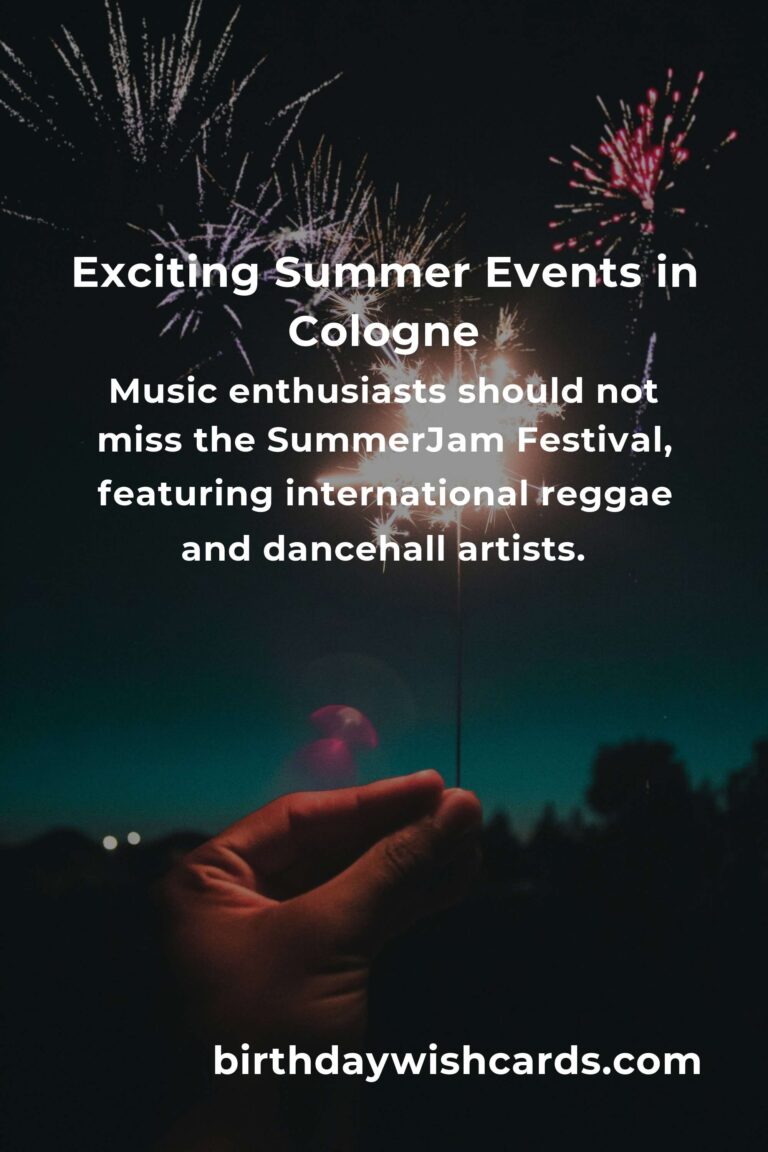 Exciting Summer Events in Cologne

Music enthusiasts should not miss the SummerJam Festival, featuring international reggae and dancehall artists.

birthdaywishcards.com